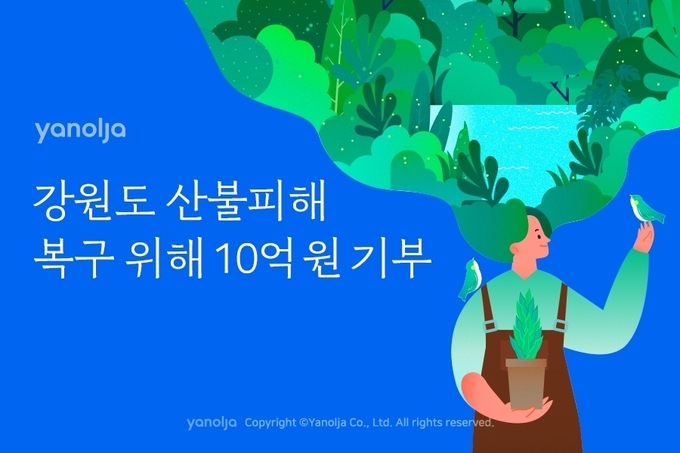 yanolja

강원도 산불피해
복구 위해 10억 원 기부

yanolja Copyright ©Yanolja Co., Ltd. All rights reserved.